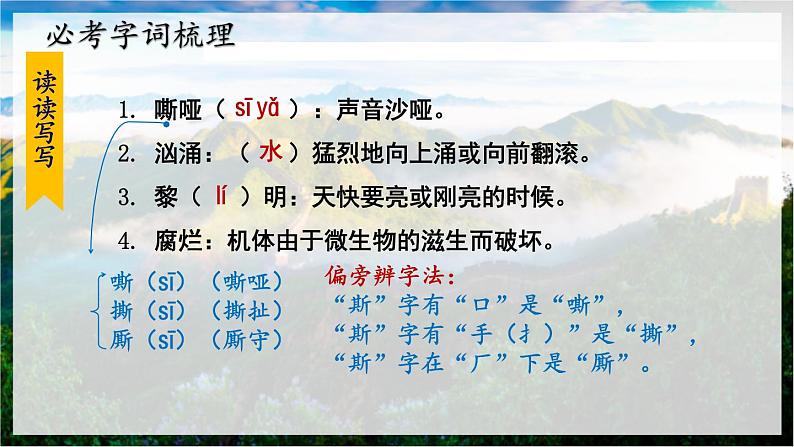 必考字词梳理

读读写写

1. 嘶哑（ sī yǎ ）：声音沙哑。

2. 汹涌：（ 水 ）猛烈地向上涌或向前翻滚。

3. 黎（ lí ）明：天快要亮或刚亮的时候。

4. 腐烂：机体由于微生物的滋生而破坏。

嘶（sī）（嘶哑）
撕（sī）（撕扯）
厮（sī）（厮守）

偏旁辨字法：
“斯”字有“口”是“嘶”，
“斯”字有“手（扌）”是“撕”，
“斯”字在“厂”下是“厮”。